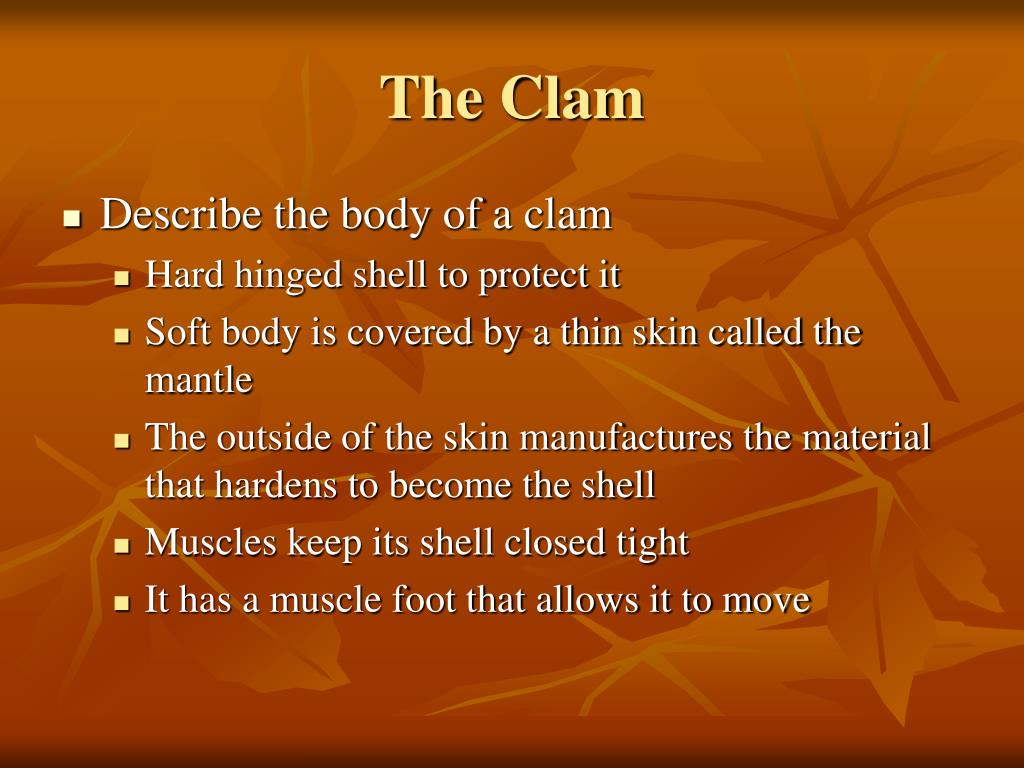 The Clam

- Describe the body of a clam
  - Hard hinged shell to protect it
  - Soft body is covered by a thin skin called the mantle
  - The outside of the skin manufactures the material that hardens to become the shell
  - Muscles keep its shell closed tight
  - It has a muscle foot that allows it to move